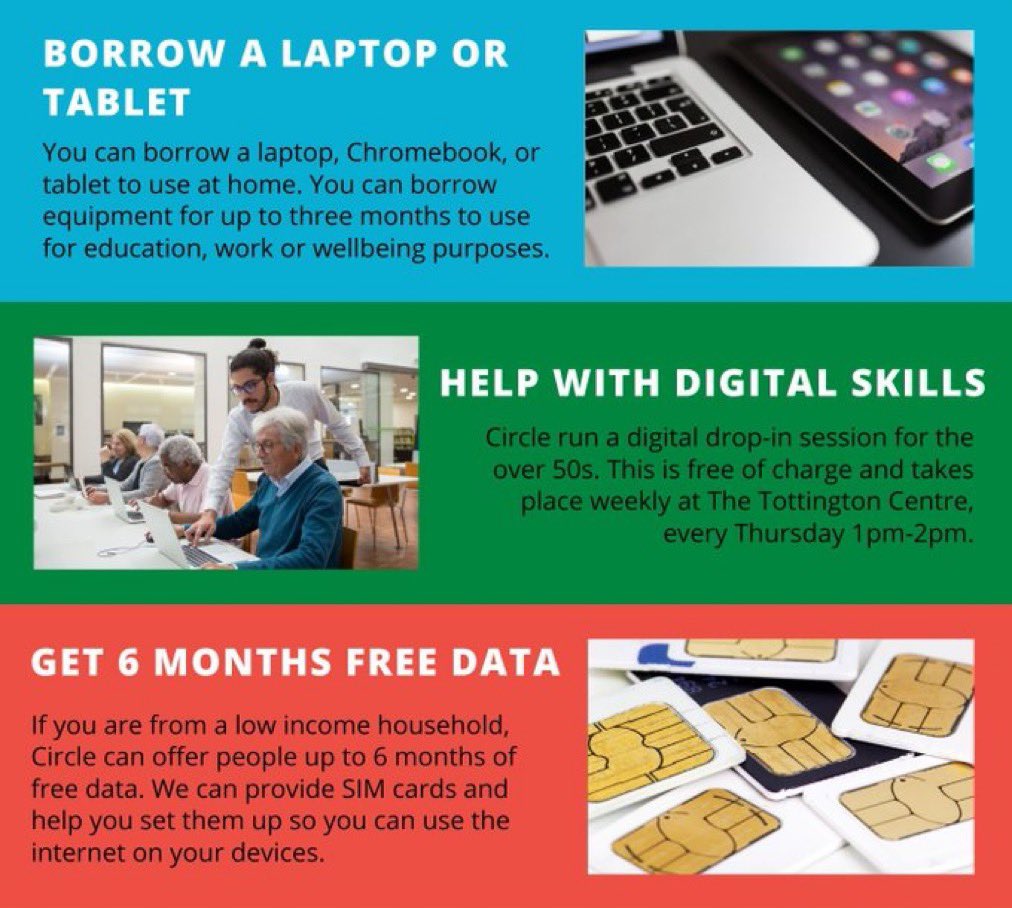 BORROW A LAPTOP OR TABLET

You can borrow a laptop, Chromebook, or tablet to use at home. You can borrow equipment for up to three months to use for education, work or wellbeing purposes.

HELP WITH DIGITAL SKILLS

Circle run a digital drop-in session for the over 50s. This is free of charge and takes place weekly at The Tottington Centre, every Thursday 1pm-2pm.

GET 6 MONTHS FREE DATA

If you are from a low income household, Circle can offer people up to 6 months of free data. We can provide SIM cards and help you set them up so you can use the internet on your devices.